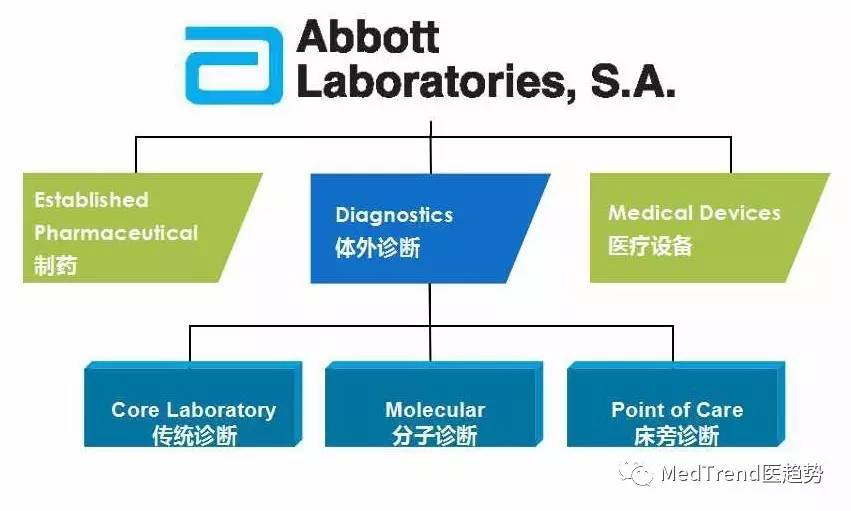 Abbott Laboratories, S.A.

Established Pharmaceutical
制药

Diagnostics
体外诊断

Medical Devices
医疗设备

Core Laboratory
传统诊断

Molecular
分子诊断

Point of Care
床旁诊断

MedTrend医趋势